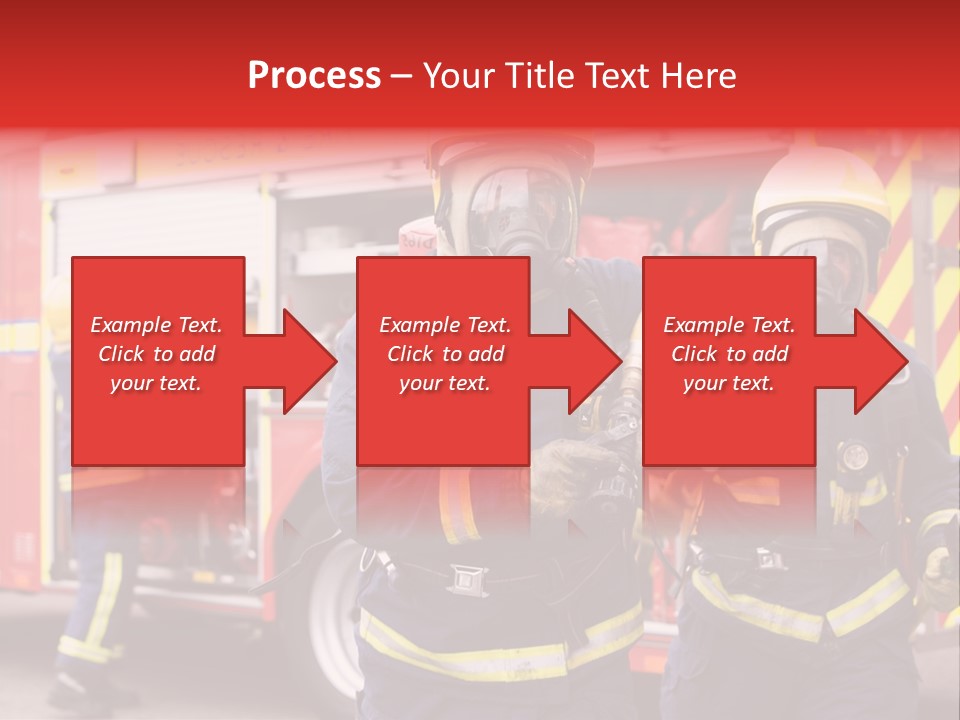 Process – Your Title Text Here

Example Text. Click to add your text.

Example Text. Click to add your text.

Example Text. Click to add your text.